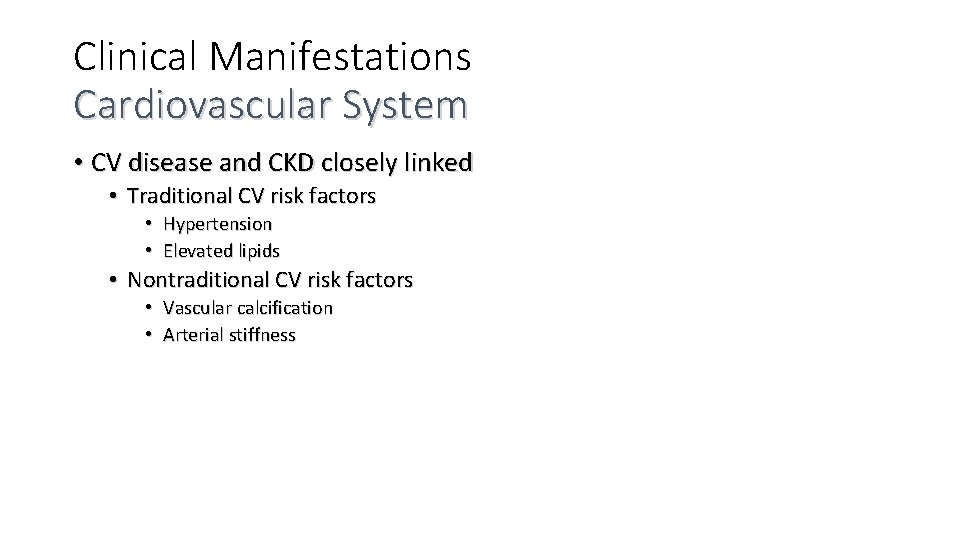 Clinical Manifestations
Cardiovascular System

• CV disease and CKD closely linked
  • Traditional CV risk factors
    • Hypertension
    • Elevated lipids
  • Nontraditional CV risk factors
    • Vascular calcification
    • Arterial stiffness